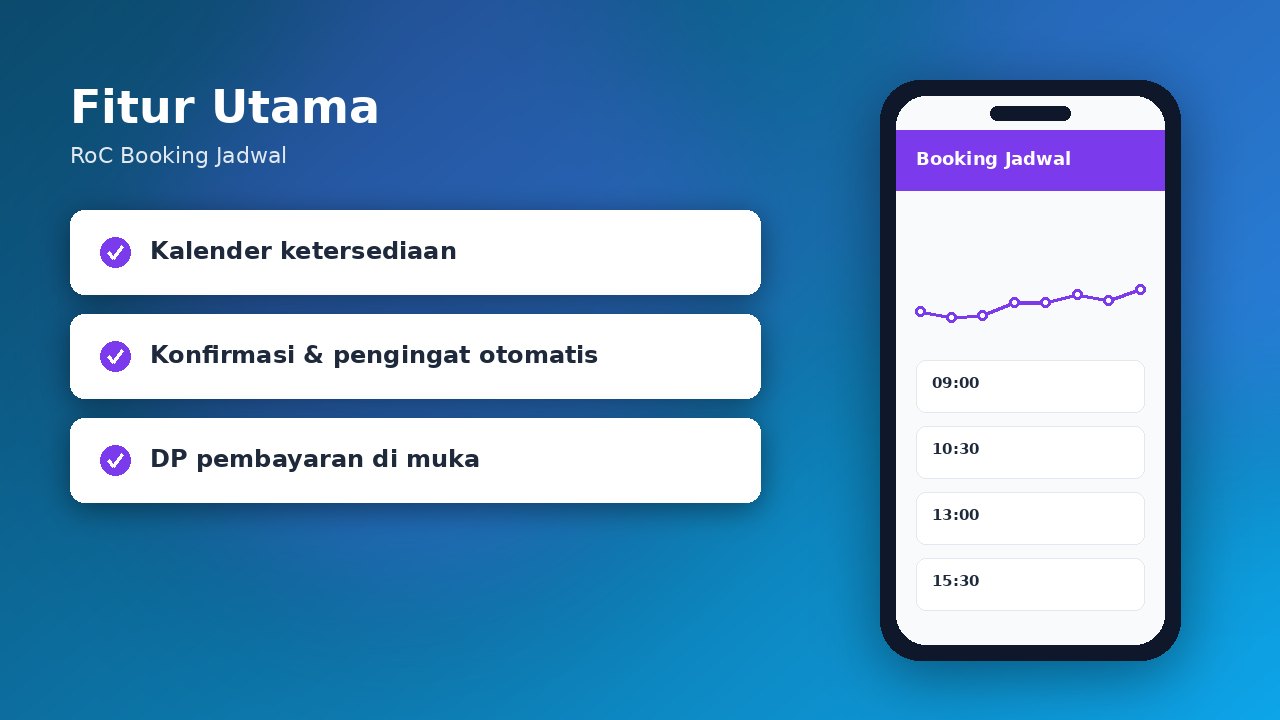 Fitur Utama

RoC Booking Jadwal

Kalender ketersediaan

Konfirmasi & pengingat otomatis

DP pembayaran di muka

Booking Jadwal

09:00

10:30

13:00

15:30